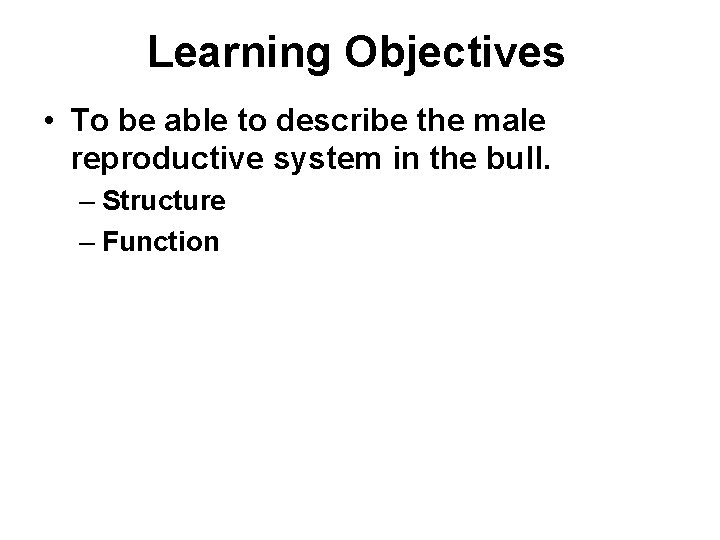 Learning Objectives

• To be able to describe the male reproductive system in the bull.
– Structure
– Function